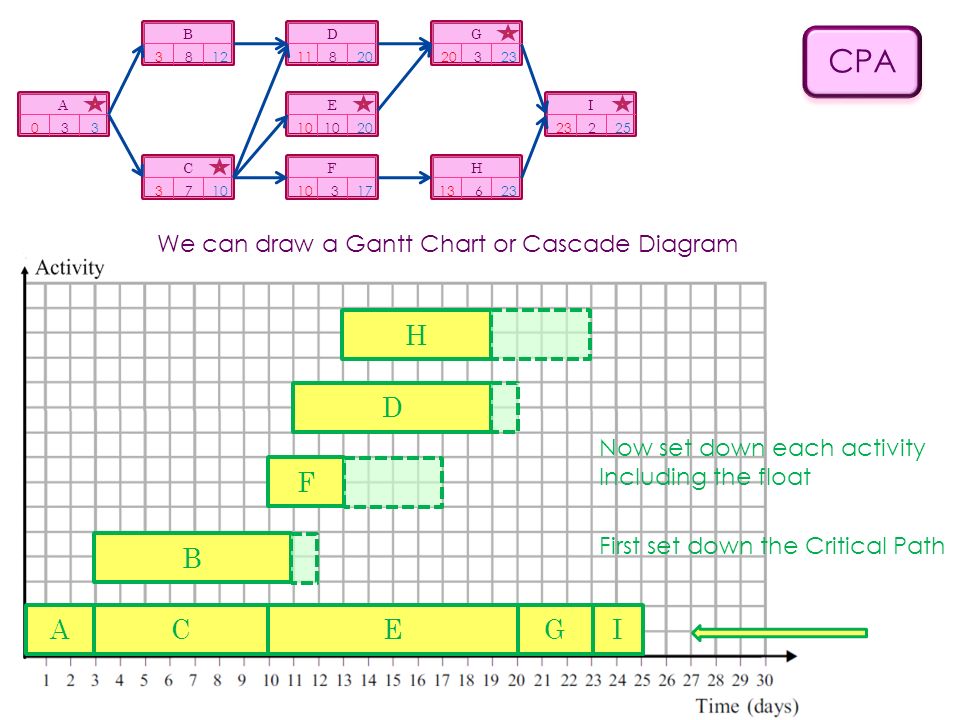 B
3 8 12

D
11 8 20

G
20 3 23

CPA

A
0 3 3

E
10 10 20

I
23 2 25

C
3 7 10

F
10 3 17

H
13 6 23

We can draw a Gantt Chart or Cascade Diagram

Activity

H

D

Now set down each activity Including the float

F

B

First set down the Critical Path

A C E G I

1 2 3 4 5 6 7 8 9 10 11 12 13 14 15 16 17 18 19 20 21 22 23 24 25 26 27 28 29 30

Time (days)